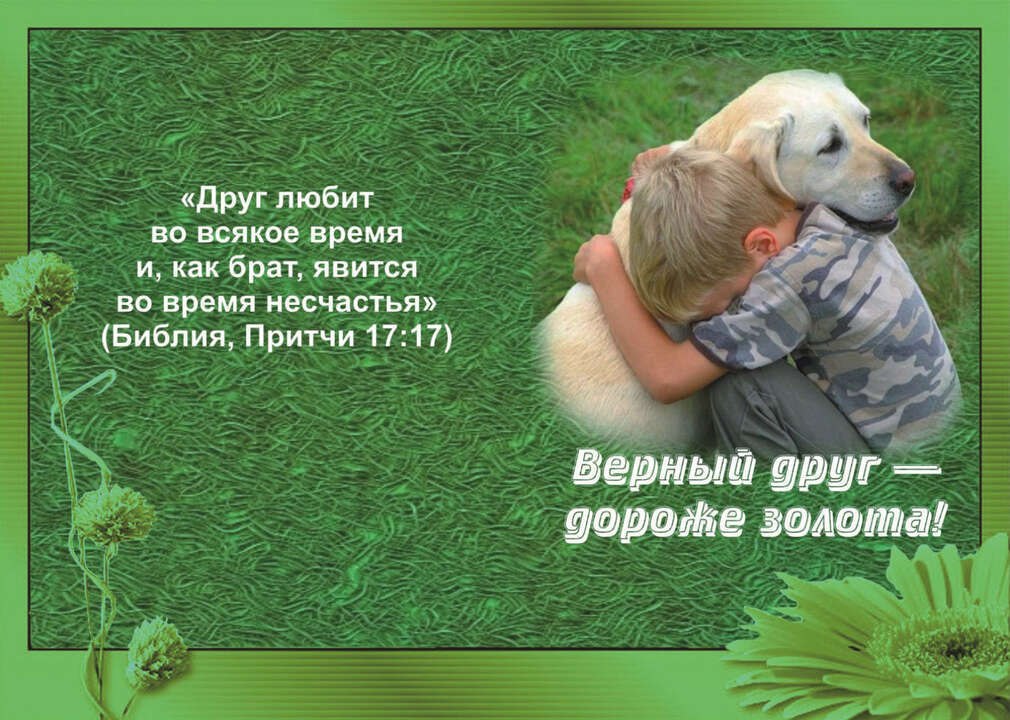 «Друг любит во всякое время и, как брат, явится во время несчастья»
(Библия, Притчи 17:17)

Верный друг — дороже золота!